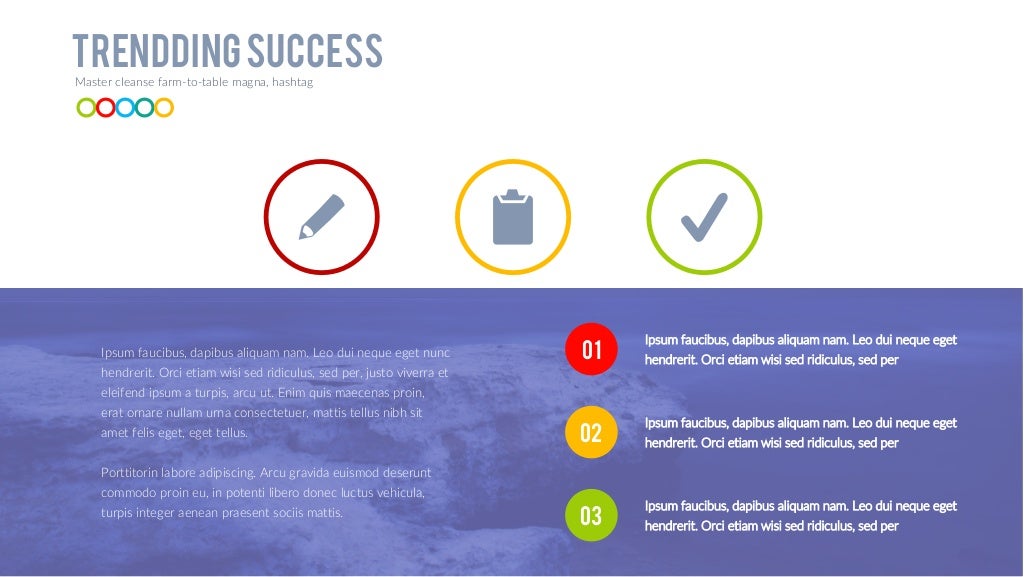 TRENDDING SUCCESS
Master cleanse farm-to-table magna, hashtag

Ipsum faucibus, dapibus aliquam nam. Leo dui neque eget nunc hendrerit. Orci etiam wisi sed ridiculus, sed per, justo viverra et eleifend ipsum a turpis, arcu ut. Enim quis maecenas proin, erat ornare nullam urna consectetuer, mattis tellus nibh sit amet felis eget, eget tellus.

Porttitorin labore adipiscing. Arcu gravida euismod deserunt commodo proin eu, in potenti libero donec luctus vehicula, turpis integer aenean praesent sociis mattis.

01
Ipsum faucibus, dapibus aliquam nam. Leo dui neque eget hendrerit. Orci etiam wisi sed ridiculus, sed per

02
Ipsum faucibus, dapibus aliquam nam. Leo dui neque eget hendrerit. Orci etiam wisi sed ridiculus, sed per

03
Ipsum faucibus, dapibus aliquam nam. Leo dui neque eget hendrerit. Orci etiam wisi sed ridiculus, sed per